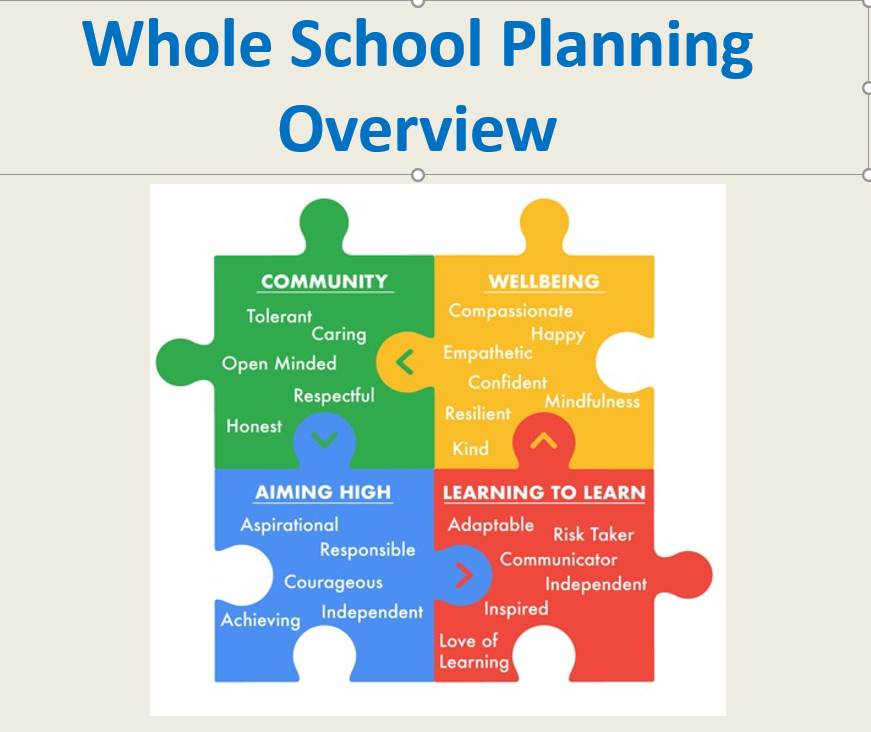 Whole School Planning Overview

COMMUNITY
Tolerant
Caring
Open Minded
Respectful
Honest

WELLBEING
Compassionate
Happy
Empathetic
Confident
Mindfulness
Resilient
Kind

AIMING HIGH
Aspirational
Responsible
Courageous
Achieving
Independent

LEARNING TO LEARN
Adaptable
Risk Taker
Communicator
Independent
Inspired
Love of Learning